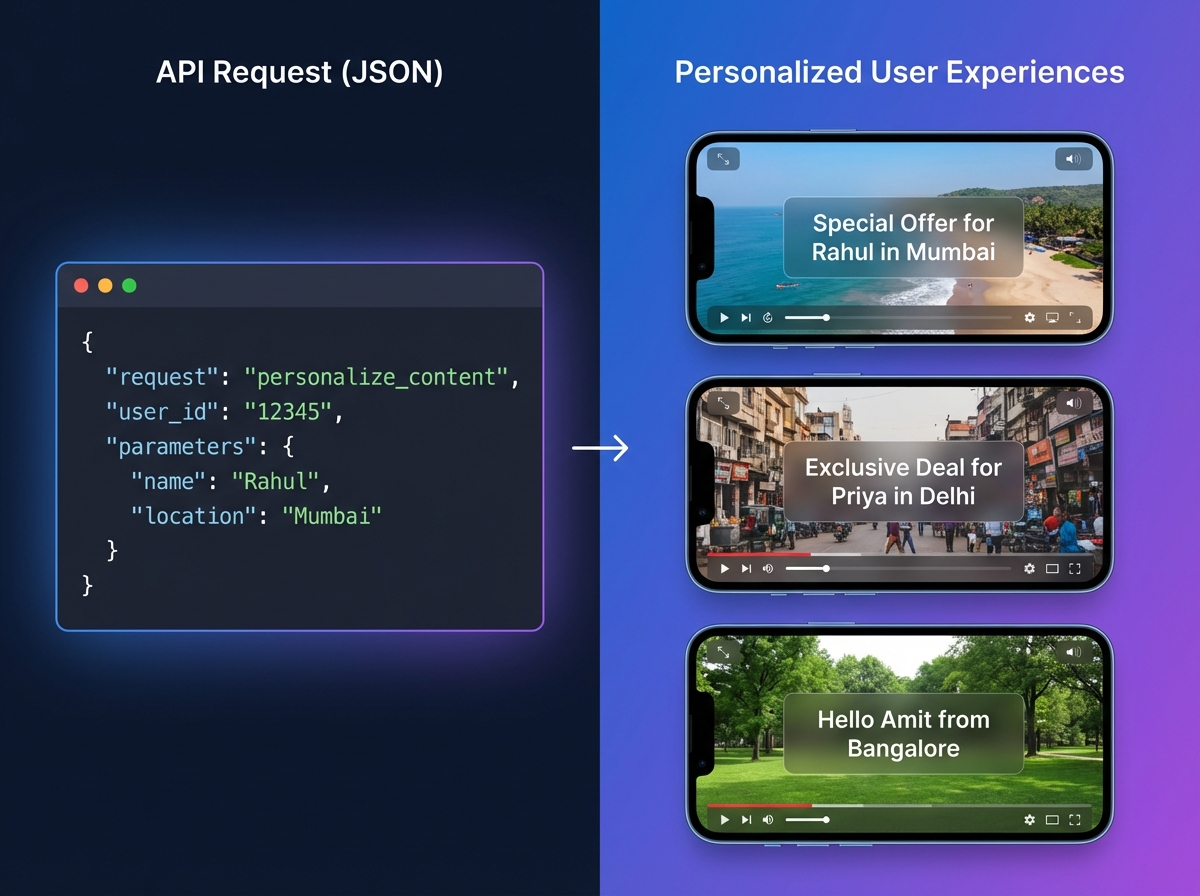 API Request (JSON)

{
"request": "personalize_content",
"user_id": "12345",
"parameters": {
"name": "Rahul",
"location": "Mumbai"
}
}

Personalized User Experiences

Special Offer for Rahul in Mumbai

Exclusive Deal for Priya in Delhi

Hello Amit from Bangalore